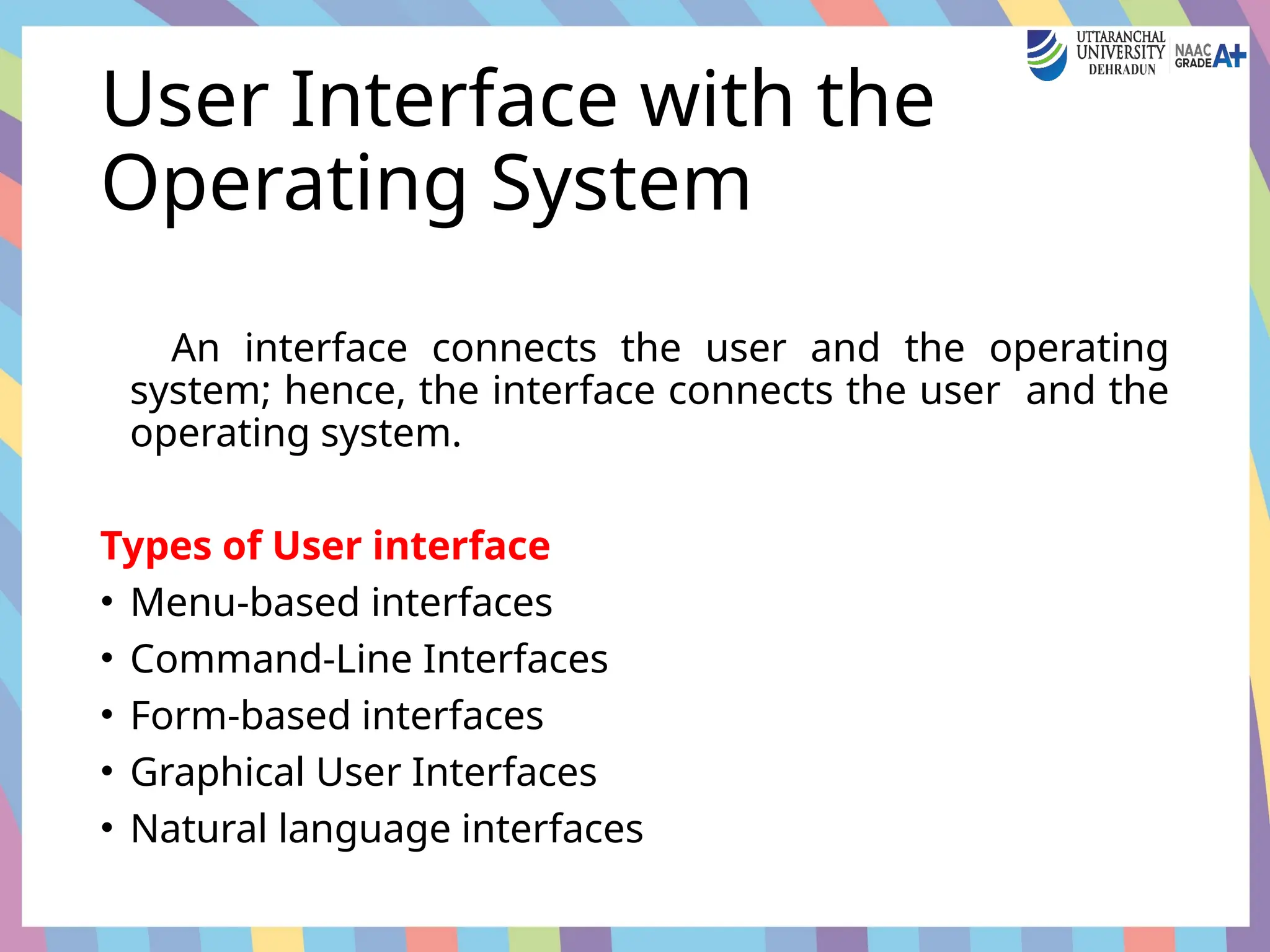 UTTARANCHAL UNIVERSITY DEHRADUN NAAC GRADE A+

User Interface with the Operating System

An interface connects the user and the operating system; hence, the interface connects the user and the operating system.

Types of User interface
• Menu-based interfaces
• Command-Line Interfaces
• Form-based interfaces
• Graphical User Interfaces
• Natural language interfaces